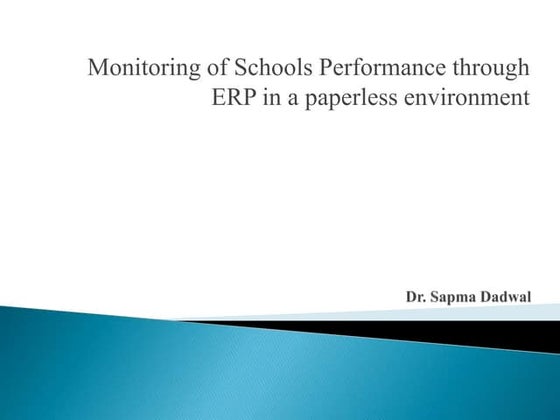 Monitoring of Schools Performance through ERP in a paperless environment

Dr. Sapma Dadwal